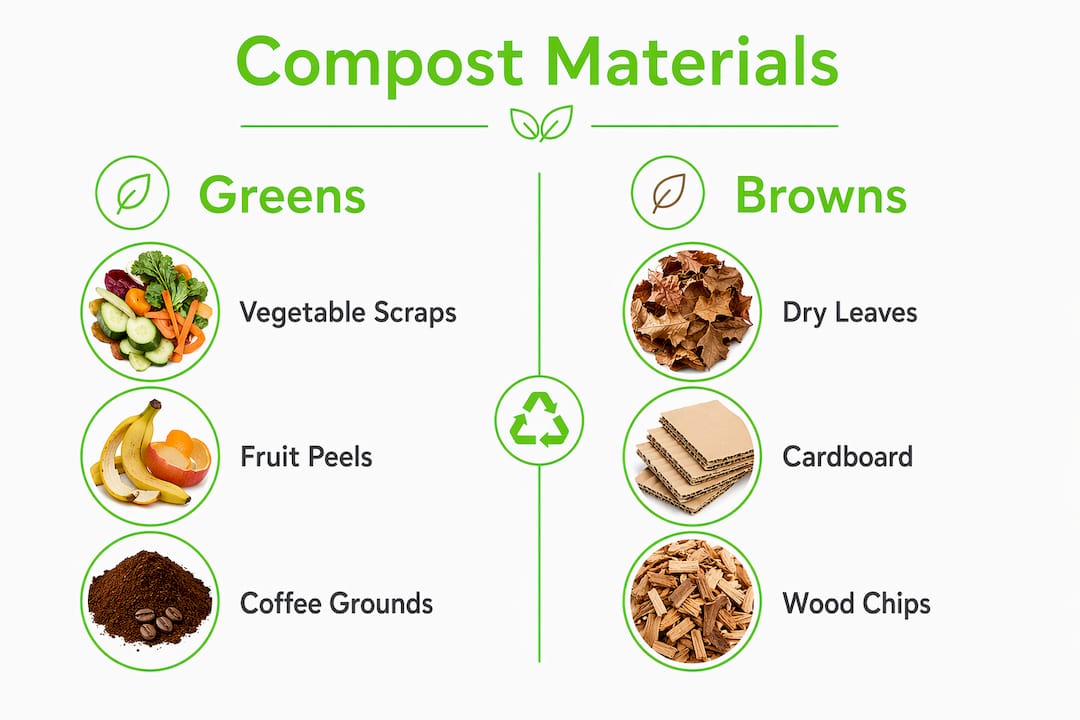 Compost Materials

Greens

Vegetable Scraps

Fruit Peels

Coffee Grounds

Browns

Dry Leaves

Cardboard

Wood Chips